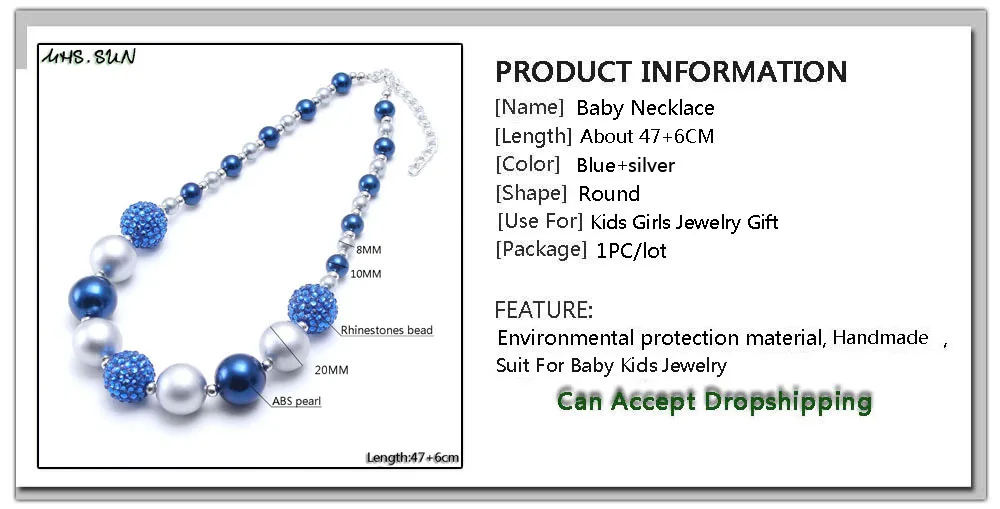 MHS.SUN

8MM
10MM
Rhinestones bead
20MM
ABS pearl
Length:47+6cm

PRODUCT INFORMATION
[Name] Baby Necklace
[Length] About 47+6CM
[Color] Blue+silver
[Shape] Round
[Use For] Kids Girls Jewelry Gift
[Package] 1PC/lot

FEATURE:
Environmental protection material, Handmade ,
Suit For Baby Kids Jewelry
Can Accept Dropshipping